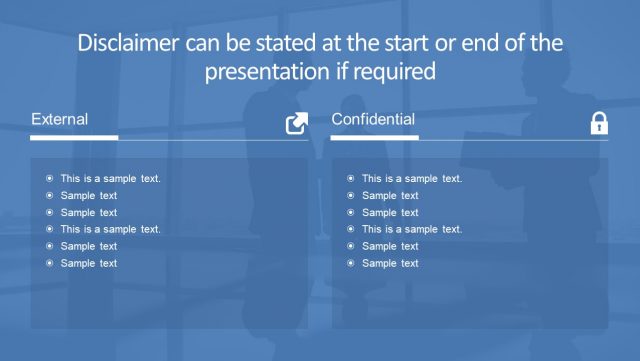 Disclaimer can be stated at the start or end of the presentation if required

External

- This is a sample text.
- Sample text
- Sample text
- This is a sample text.
- Sample text
- Sample text

Confidential

- This is a sample text.
- Sample text
- Sample text
- This is a sample text.
- Sample text
- Sample text